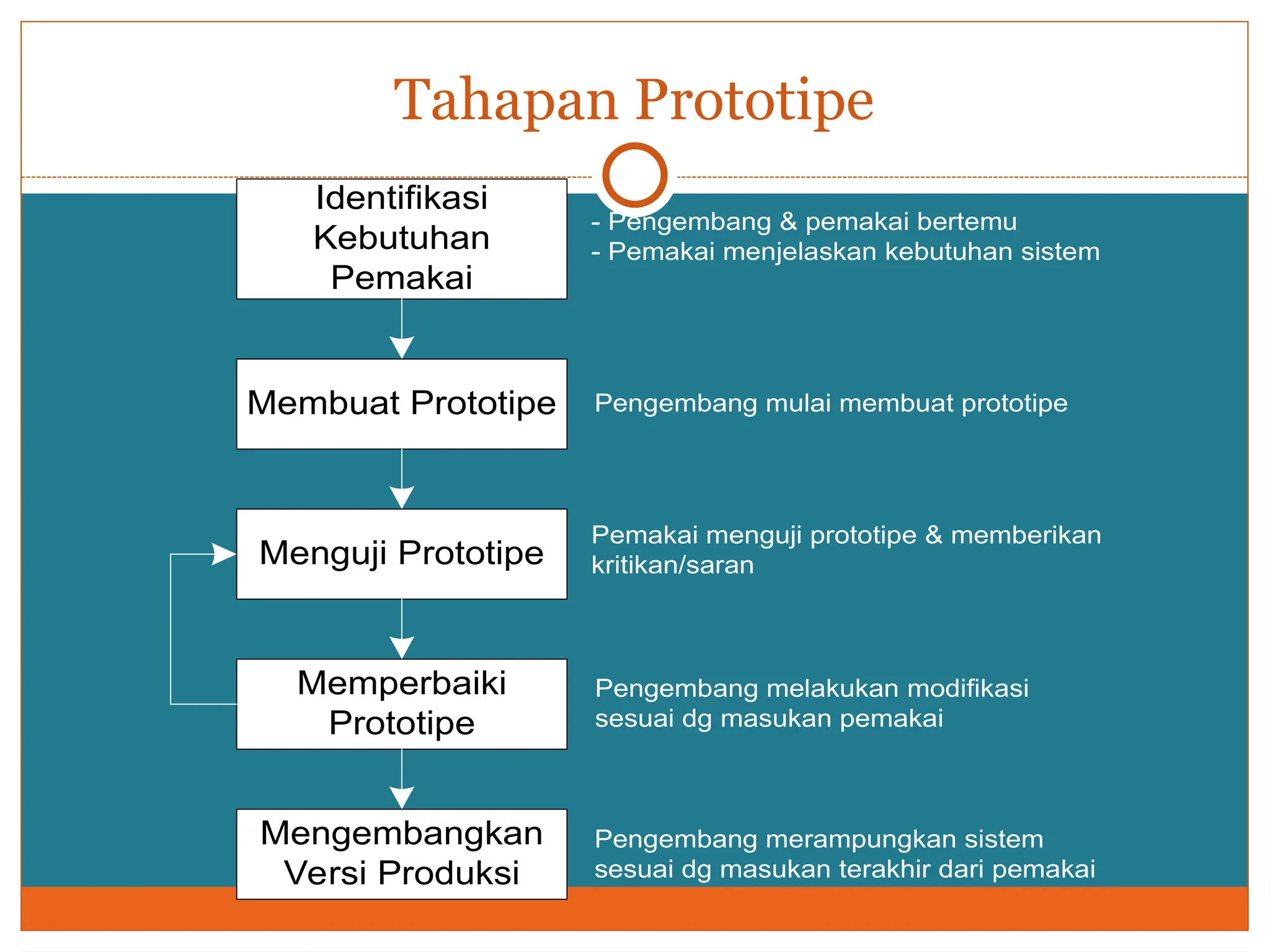 Tahapan Prototipe

Identifikasi Kebutuhan Pemakai

- Pengembang & pemakai bertemu
- Pemakai menjelaskan kebutuhan sistem

Membuat Prototipe

Pengembang mulai membuat prototipe

Menguji Prototipe

Pemakai menguji prototipe & memberikan kritikan/saran

Memperbaiki Prototipe

Pengembang melakukan modifikasi sesuai dg masukan pemakai

Mengembangkan Versi Produksi

Pengembang merampungkan sistem sesuai dg masukan terakhir dari pemakai